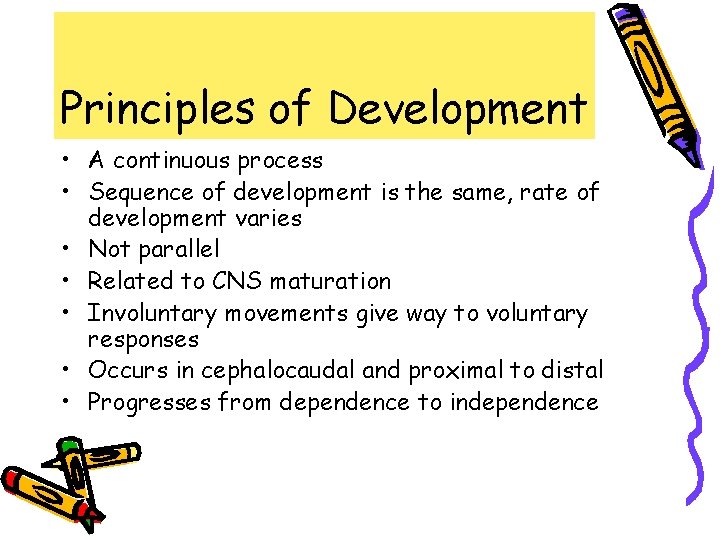 Principles of Development

• A continuous process
• Sequence of development is the same, rate of development varies
• Not parallel
• Related to CNS maturation
• Involuntary movements give way to voluntary responses
• Occurs in cephalocaudal and proximal to distal
• Progresses from dependence to independence